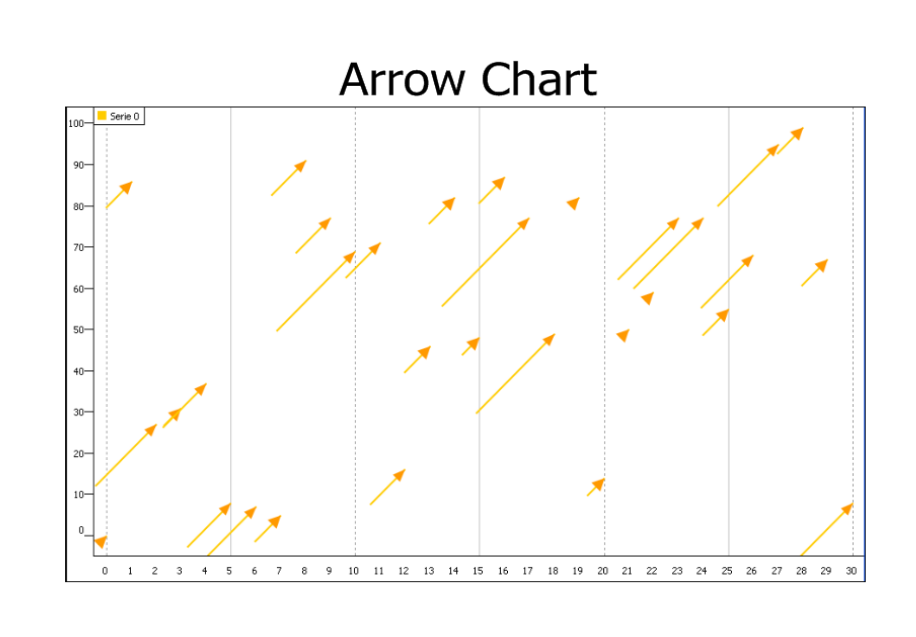 Arrow Chart

Serie 0

100
90
80
70
60
50
40
30
20
10
0

0 1 2 3 4 5 6 7 8 9 10 11 12 13 14 15 16 17 18 19 20 21 22 23 24 25 26 27 28 29 30